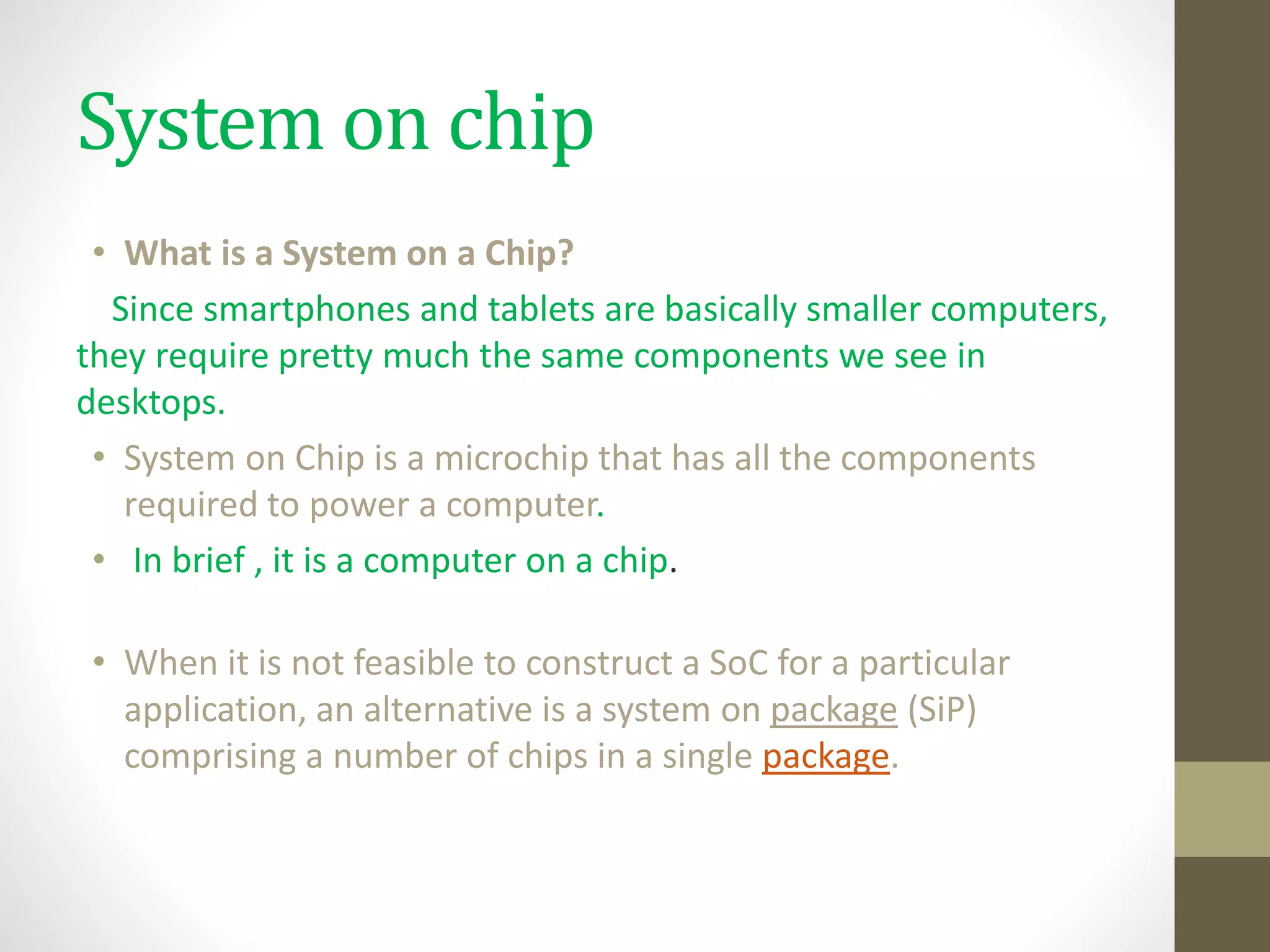 System on chip

• What is a System on a Chip?

Since smartphones and tablets are basically smaller computers, they require pretty much the same components we see in desktops.

• System on Chip is a microchip that has all the components required to power a computer.

• In brief , it is a computer on a chip.

• When it is not feasible to construct a SoC for a particular application, an alternative is a system on package (SiP) comprising a number of chips in a single package.